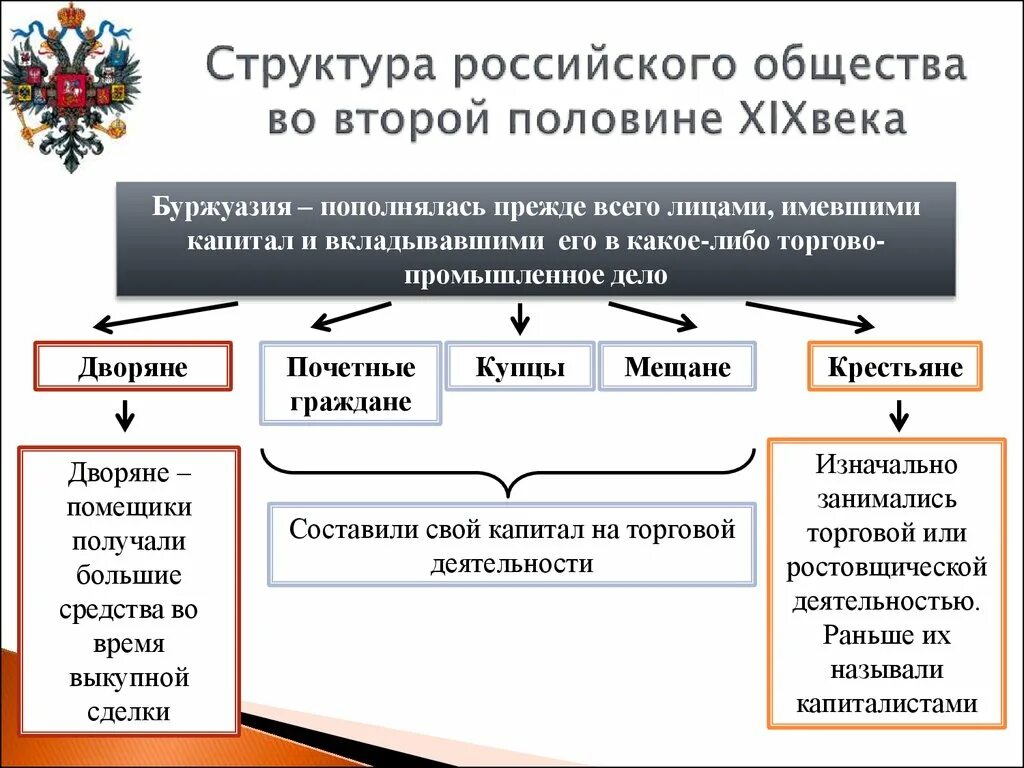 Структура российского общества во второй половине XIXвека

Буржуазия – пополнялась прежде всего лицами, имевшими капитал и вкладывавшими его в какое-либо торгово-промышленное дело

Дворяне

Почетные граждане

Купцы

Мещане

Крестьяне

Дворяне – помещики получали большие средства во время выкупной сделки

Составили свой капитал на торговой деятельности

Изначально занимались торговой или ростовщической деятельностью. Раньше их называли капиталистами